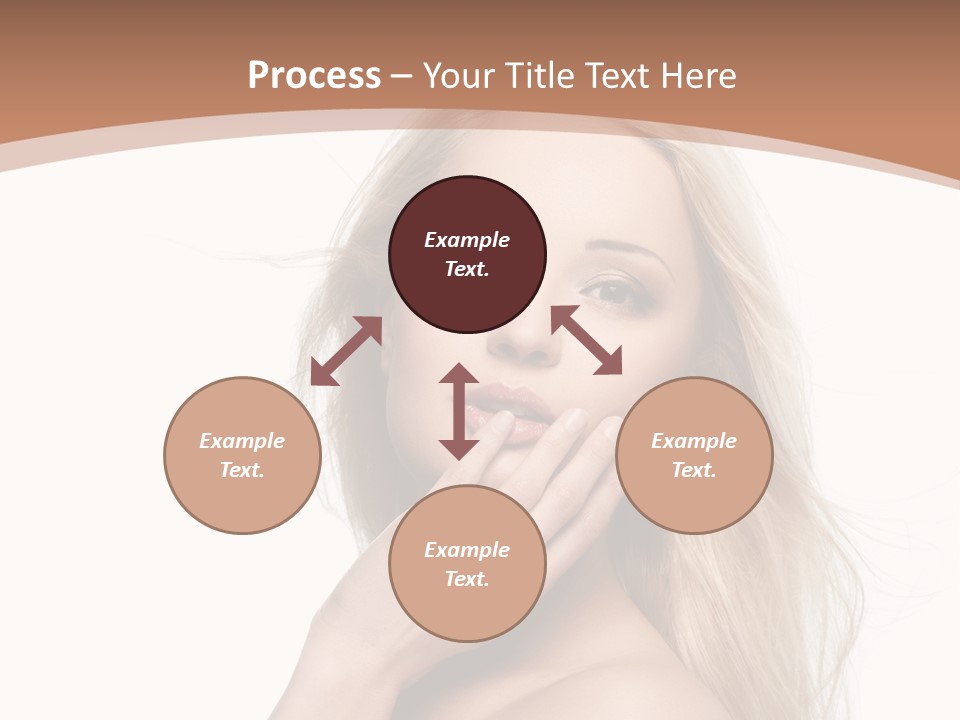 Process – Your Title Text Here

Example Text.

Example Text.

Example Text.

Example Text.